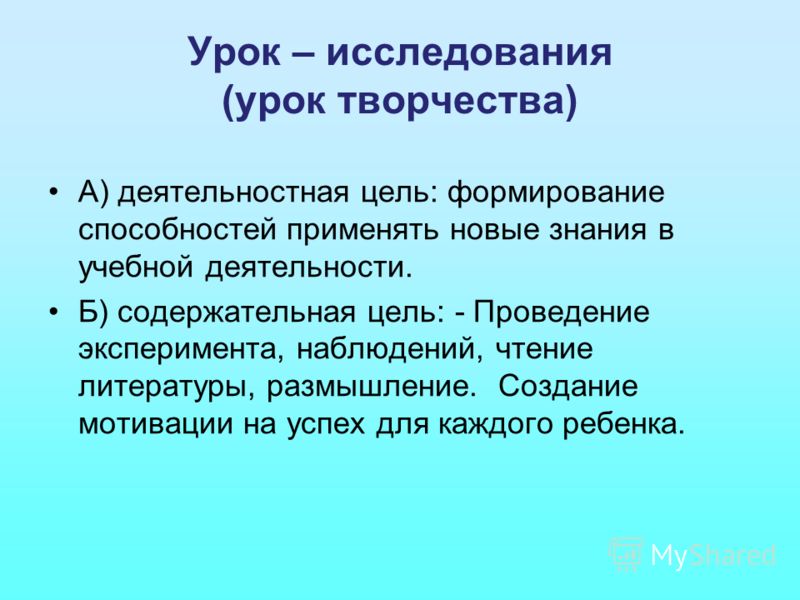 Урок – исследования (урок творчества)

• А) деятельностная цель: формирование способностей применять новые знания в учебной деятельности.

• Б) содержательная цель: - Проведение эксперимента, наблюдений, чтение литературы, размышление. Создание мотивации на успех для каждого ребенка.

MyShared